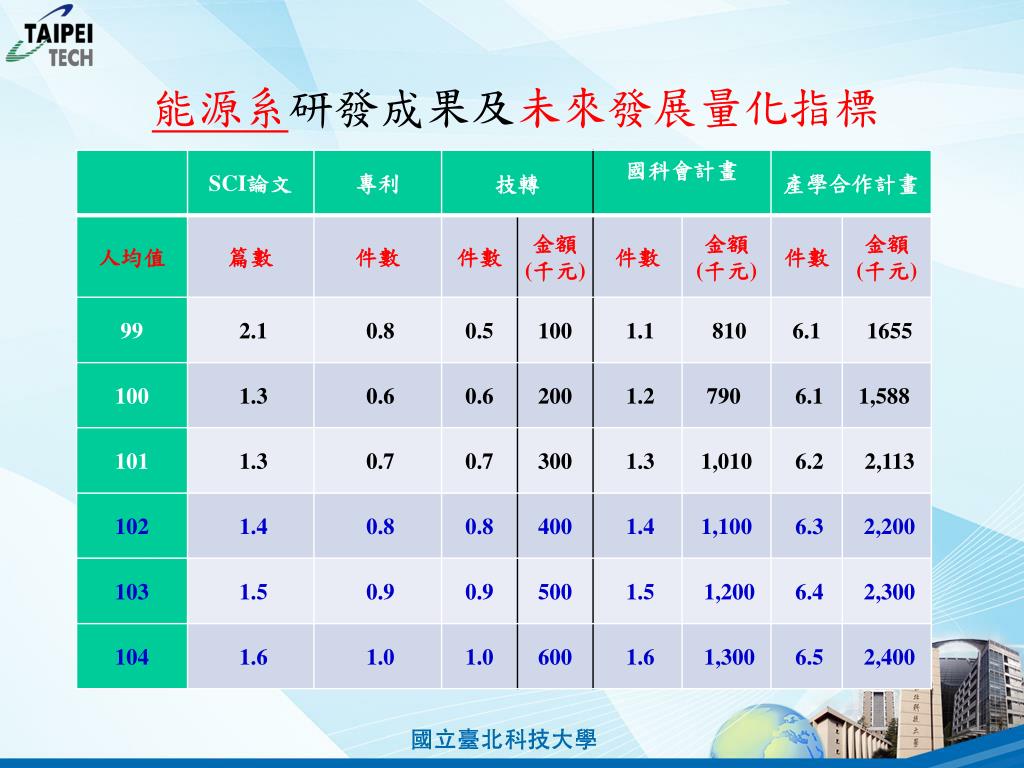 TAIPEI TECH

能源系研發成果及未來發展量化指標

| | SCI論文 | 專利 | 技轉 | | 國科會計畫 | | 產學合作計畫 | |
|---|---|---|---|---|---|---|---|---|
| 人均值 | 篇數 | 件數 | 件數 | 金額 (千元) | 件數 | 金額 (千元) | 件數 | 金額 (千元) |
| 99 | 2.1 | 0.8 | 0.5 | 100 | 1.1 | 810 | 6.1 | 1655 |
| 100 | 1.3 | 0.6 | 0.6 | 200 | 1.2 | 790 | 6.1 | 1,588 |
| 101 | 1.3 | 0.7 | 0.7 | 300 | 1.3 | 1,010 | 6.2 | 2,113 |
| 102 | 1.4 | 0.8 | 0.8 | 400 | 1.4 | 1,100 | 6.3 | 2,200 |
| 103 | 1.5 | 0.9 | 0.9 | 500 | 1.5 | 1,200 | 6.4 | 2,300 |
| 104 | 1.6 | 1.0 | 1.0 | 600 | 1.6 | 1,300 | 6.5 | 2,400 |

國立臺北科技大學